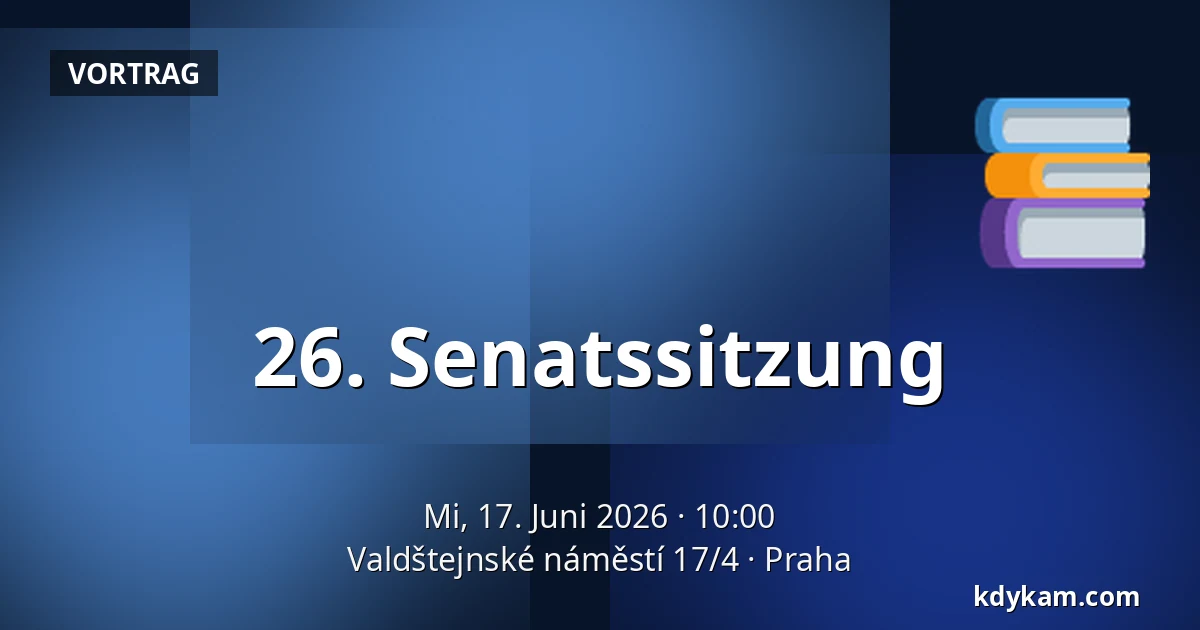 VORTRAG

26. Senatssitzung

Mi, 17. Juni 2026 · 10:00
Valdštejnské náměstí 17/4 · Praha

kdykam.com